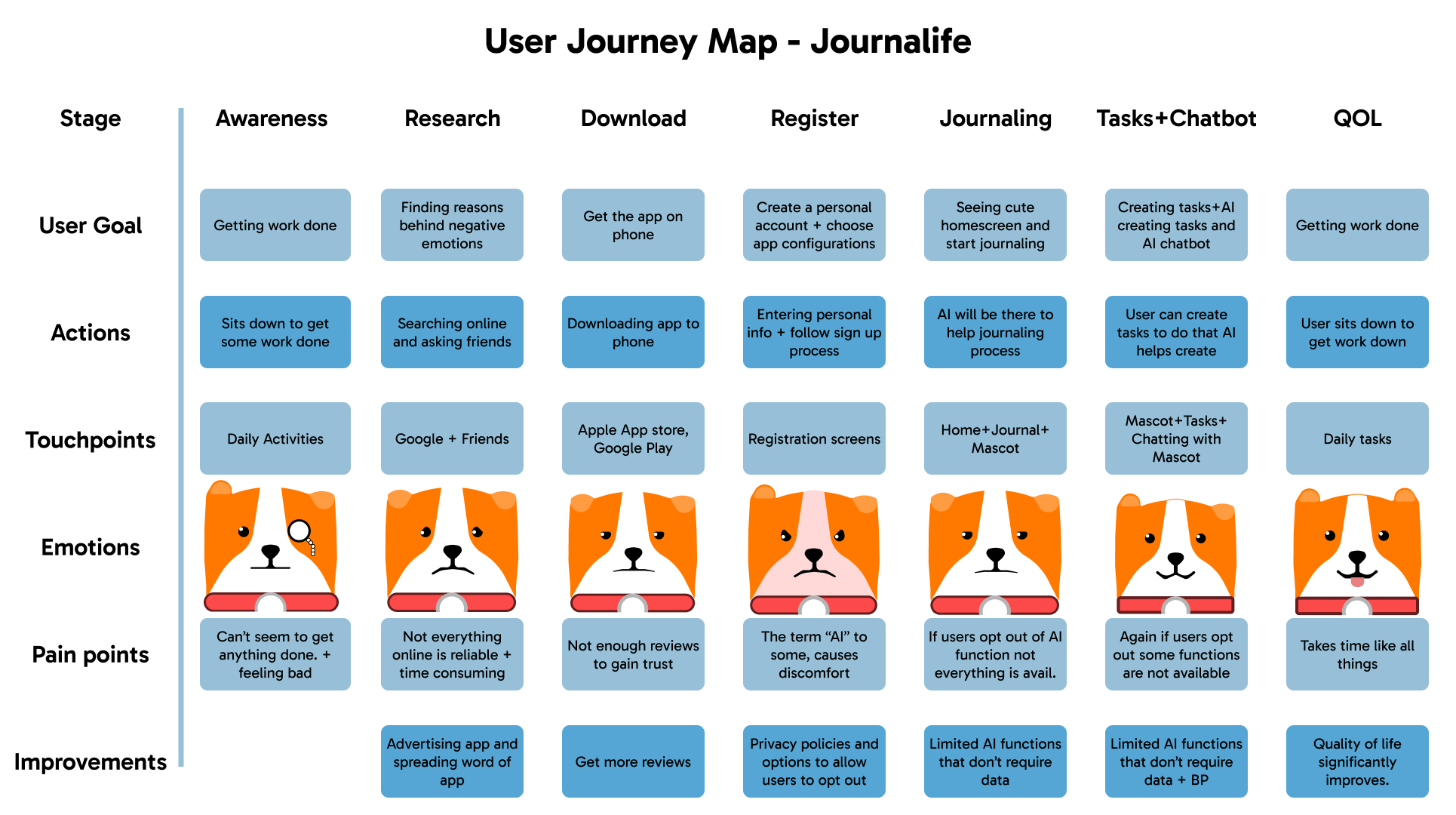 User Journey Map - Journalife

| Stage | Awareness | Research | Download | Register | Journaling | Tasks+Chatbot | QOL |
|---|---|---|---|---|---|---|---|
| User Goal | Getting work done | Finding reasons behind negative emotions | Get the app on phone | Create a personal account + choose app configurations | Seeing cute homescreen and start journaling | Creating tasks+AI creating tasks and AI chatbot | Getting work done |
| Actions | Sits down to get some work done | Searching online and asking friends | Downloading app to phone | Entering personal info + follow sign up process | AI will be there to help journaling process | User can create tasks to do that AI helps create | User sits down to get work down |
| Touchpoints | Daily Activities | Google + Friends | Apple App store, Google Play | Registration screens | Home+Journal+ Mascot | Mascot+Tasks+ Chatting with Mascot | Daily tasks |
| Emotions | | | | | | | |
| Pain points | Can't seem to get anything done. + feeling bad | Not everything online is reliable + time consuming | Not enough reviews to gain trust | The term "AI" to some, causes discomfort | If users opt out of AI function not everything is avail. | Again if users opt out some functions are not available | Takes time like all things |
| Improvements | | Advertising app and spreading word of app | Get more reviews | Privacy policies and options to allow users to opt out | Limited AI functions that don't require data | Limited AI functions that don't require data + BP | Quality of life significantly improves. |